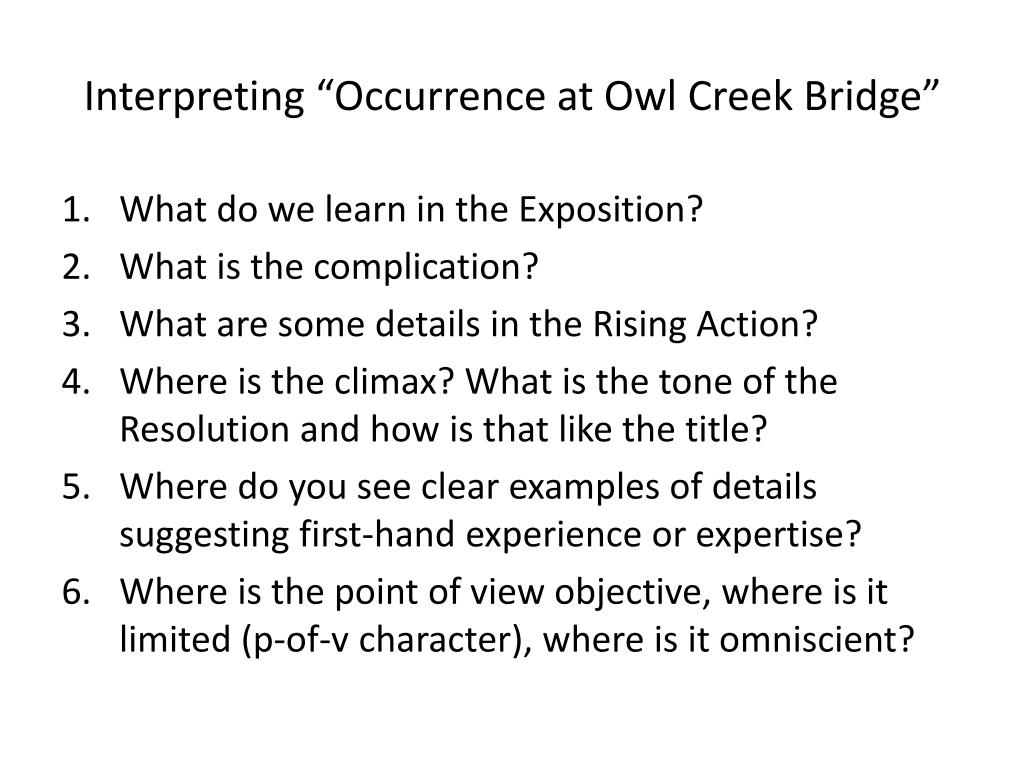 Interpreting “Occurrence at Owl Creek Bridge”

1. What do we learn in the Exposition?
2. What is the complication?
3. What are some details in the Rising Action?
4. Where is the climax? What is the tone of the Resolution and how is that like the title?
5. Where do you see clear examples of details suggesting first-hand experience or expertise?
6. Where is the point of view objective, where is it limited (p-of-v character), where is it omniscient?